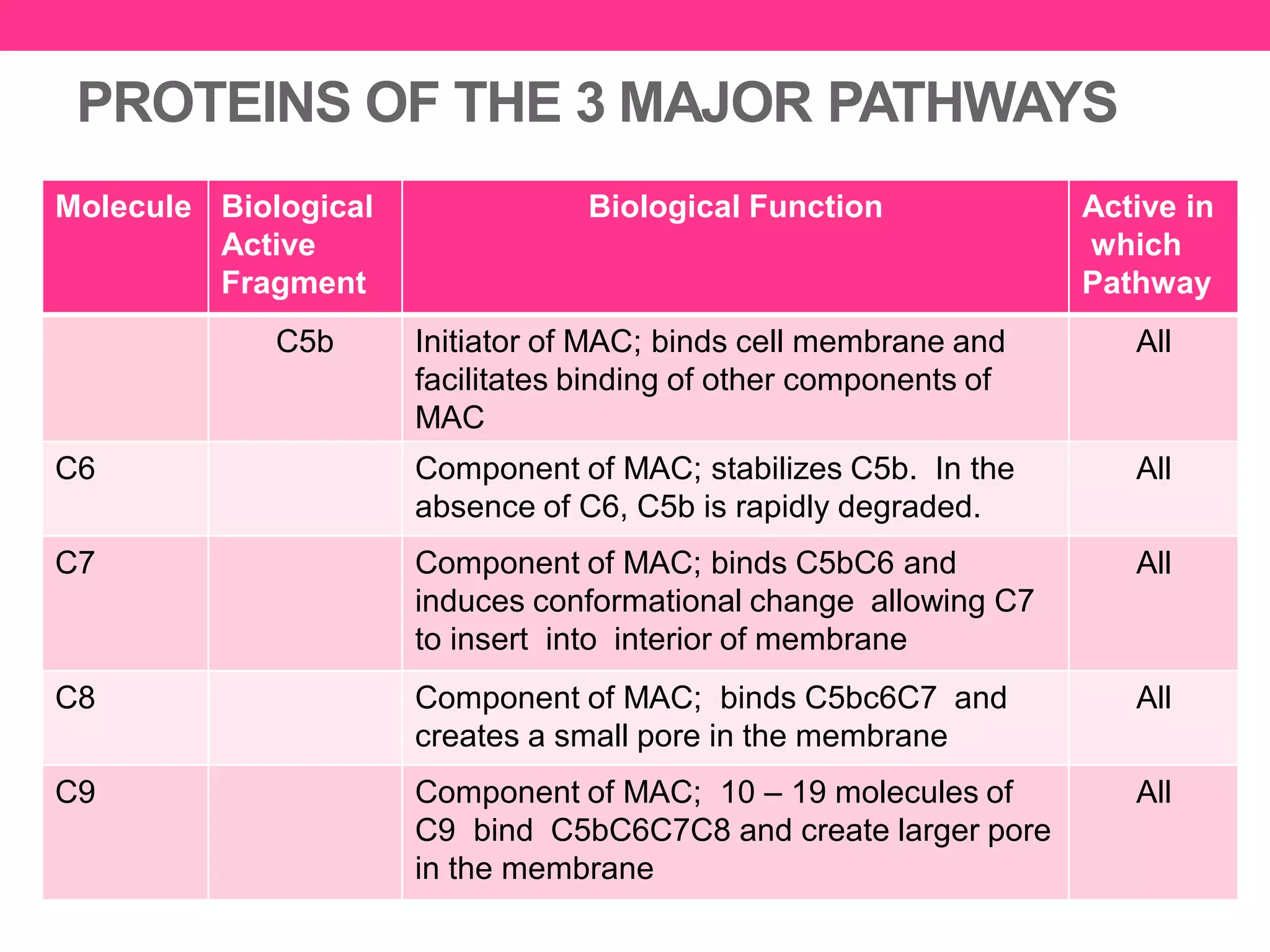 PROTEINS OF THE 3 MAJOR PATHWAYS

| Molecule | Biological Active Fragment | Biological Function | Active in which Pathway |
|---|---|---|---|
| | C5b | Initiator of MAC; binds cell membrane and facilitates binding of other components of MAC | All |
| C6 | | Component of MAC; stabilizes C5b. In the absence of C6, C5b is rapidly degraded. | All |
| C7 | | Component of MAC; binds C5bC6 and induces conformational change allowing C7 to insert into interior of membrane | All |
| C8 | | Component of MAC; binds C5bc6C7 and creates a small pore in the membrane | All |
| C9 | | Component of MAC; 10 – 19 molecules of C9 bind C5bC6C7C8 and create larger pore in the membrane | All |